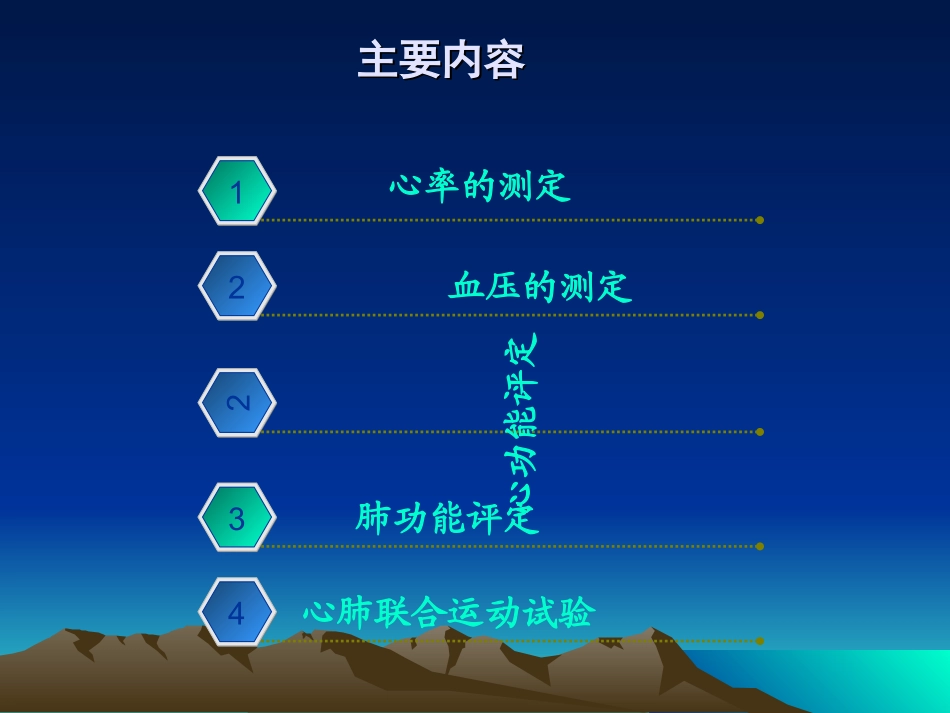 主要内容

1 心率的测定

2 血压的测定

2 心功能评定

3 肺功能评定

4 心肺联合运动试验